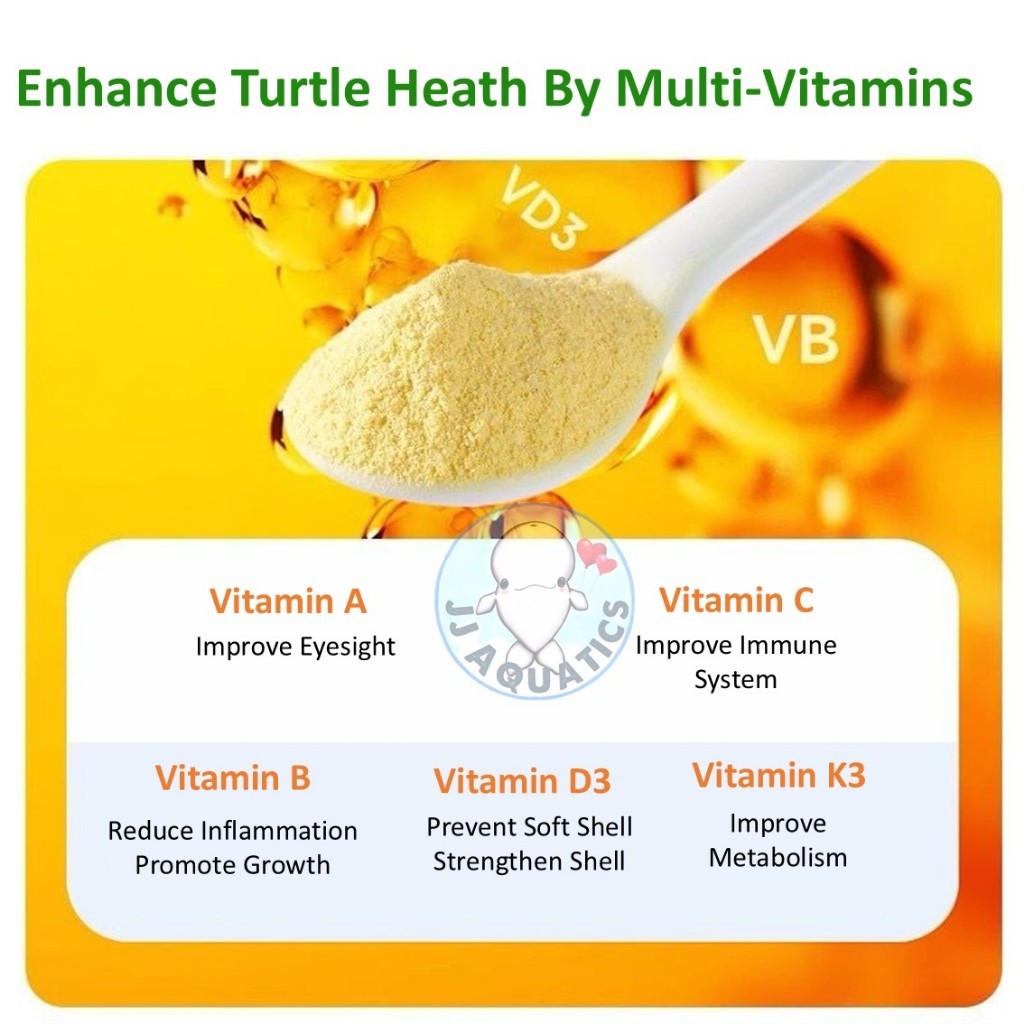 Enhance Turtle Heath By Multi-Vitamins

VD3

VB

JJ AQUATICS

Vitamin A
Improve Eyesight

Vitamin C
Improve Immune System

Vitamin B
Reduce Inflammation
Promote Growth

Vitamin D3
Prevent Soft Shell
Strengthen Shell

Vitamin K3
Improve Metabolism